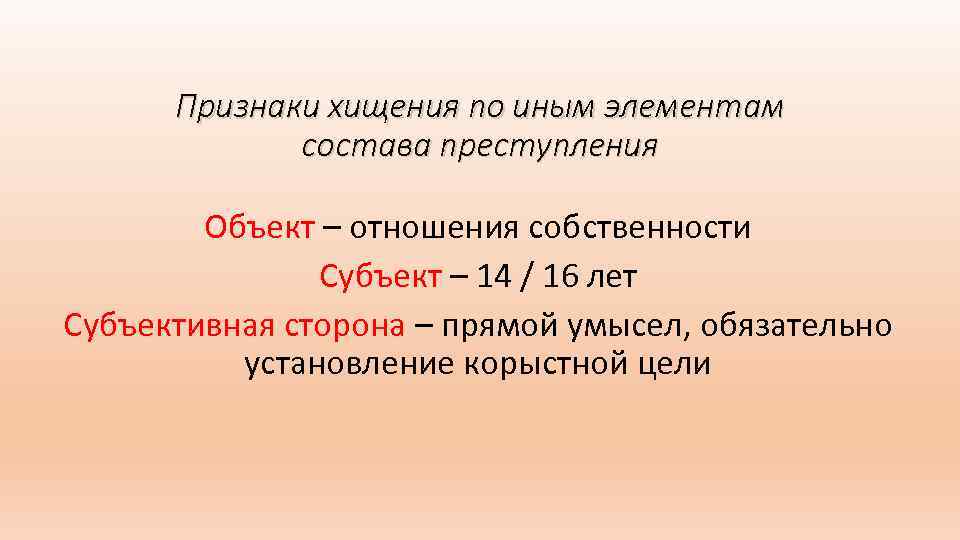 Признаки хищения по иным элементам состава преступления

Объект – отношения собственности
Субъект – 14 / 16 лет
Субъективная сторона – прямой умысел, обязательно установление корыстной цели